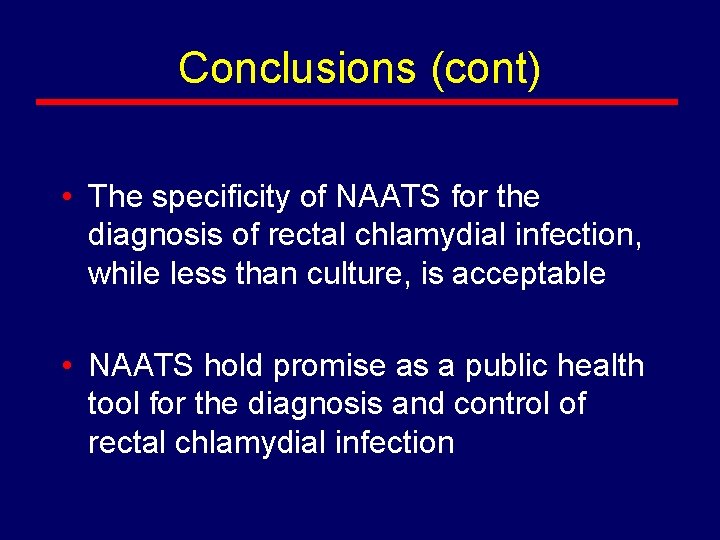 Conclusions (cont)

• The specificity of NAATS for the diagnosis of rectal chlamydial infection, while less than culture, is acceptable

• NAATS hold promise as a public health tool for the diagnosis and control of rectal chlamydial infection